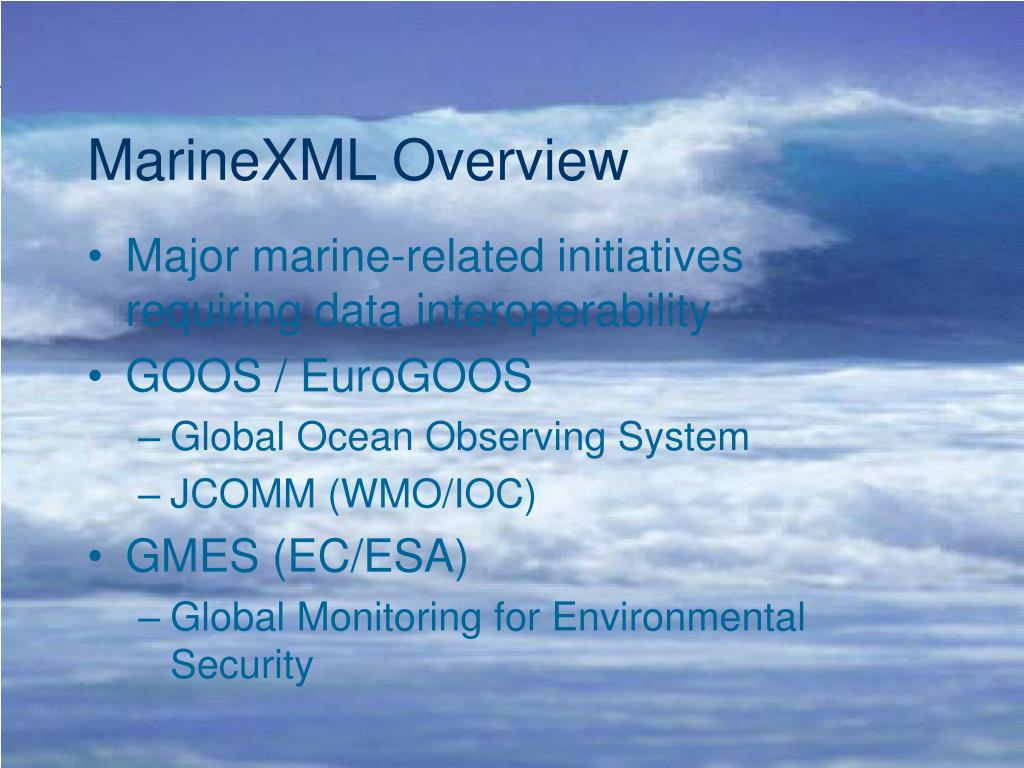 MarineXML Overview

• Major marine-related initiatives requiring data interoperability
• GOOS / EuroGOOS
– Global Ocean Observing System
– JCOMM (WMO/IOC)
• GMES (EC/ESA)
– Global Monitoring for Environmental Security